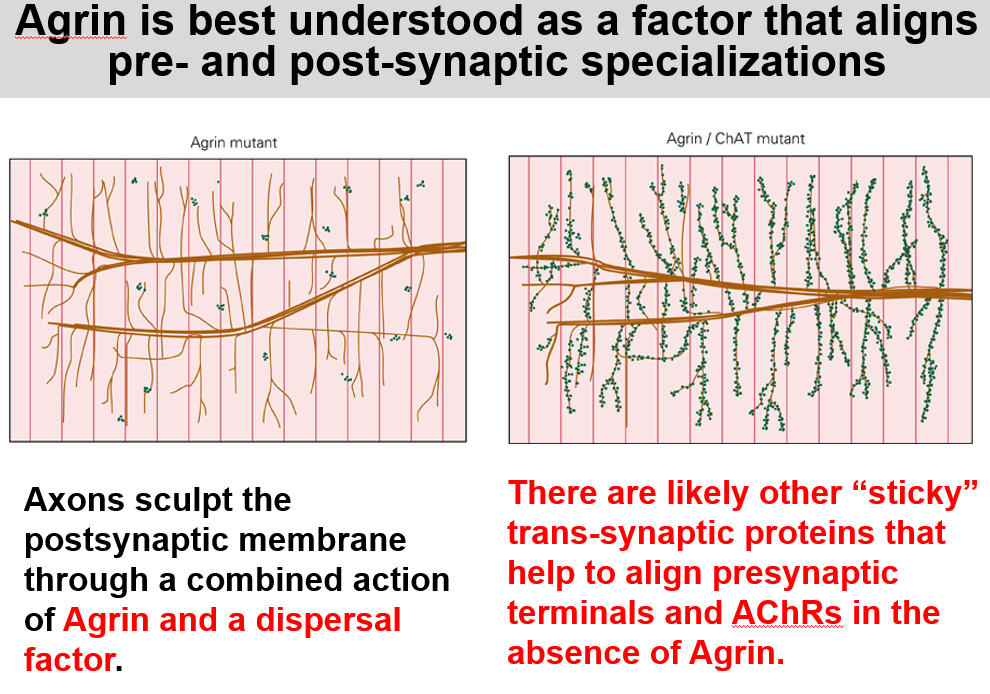 Agrin is best understood as a factor that aligns pre- and post-synaptic specializations

Agrin mutant

Agrin / ChAT mutant

Axons sculpt the postsynaptic membrane through a combined action of Agrin and a dispersal factor.

There are likely other “sticky” trans-synaptic proteins that help to align presynaptic terminals and AChRs in the absence of Agrin.